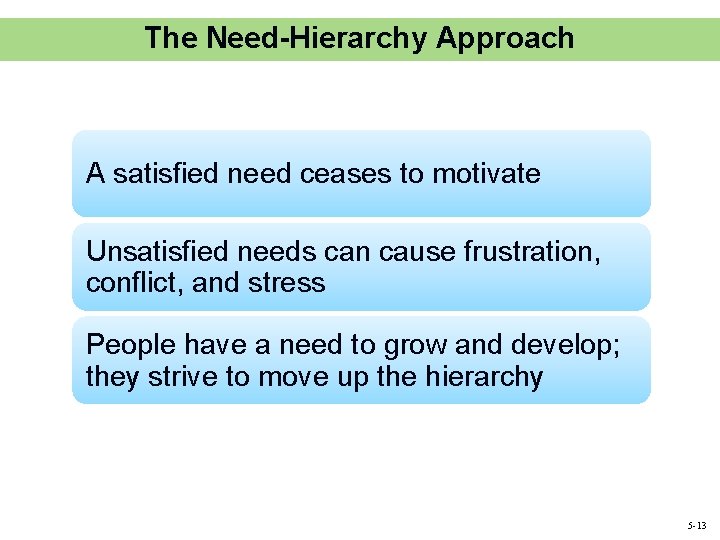 The Need-Hierarchy Approach

A satisfied need ceases to motivate

Unsatisfied needs can cause frustration, conflict, and stress

People have a need to grow and develop; they strive to move up the hierarchy

5-13